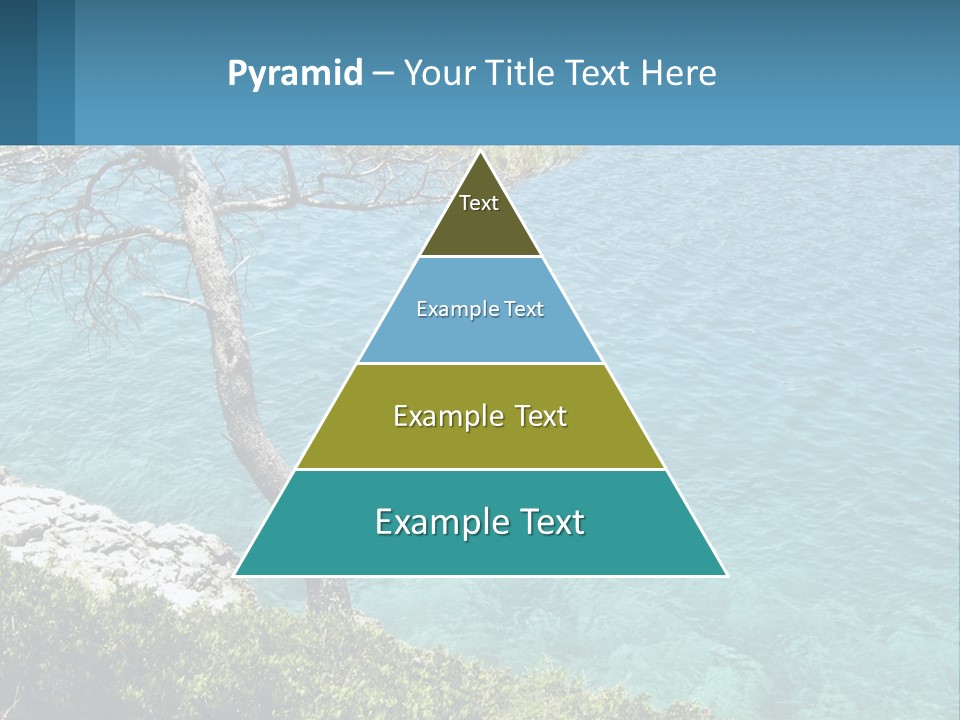 Pyramid – Your Title Text Here

Text

Example Text

Example Text

Example Text